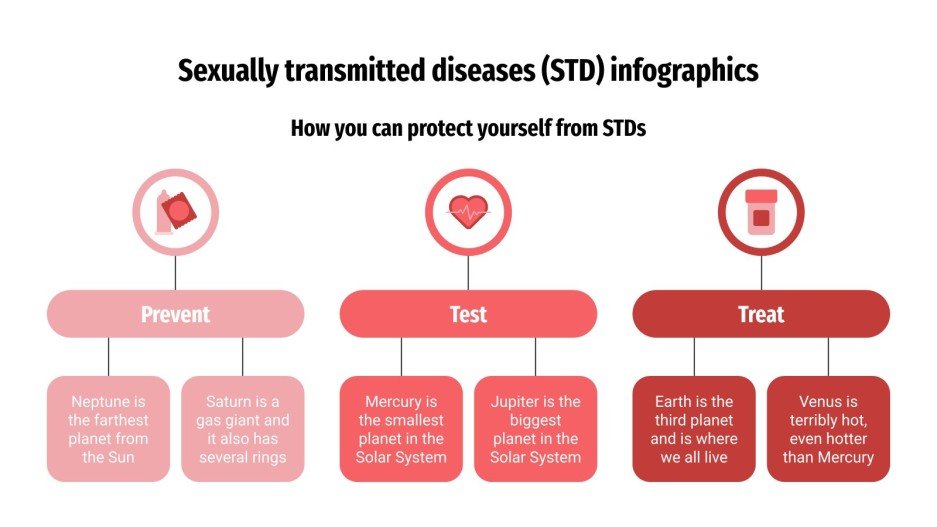 Sexually transmitted diseases (STD) infographics

How you can protect yourself from STDs

Prevent

Neptune is the farthest planet from the Sun

Saturn is a gas giant and it also has several rings

Test

Mercury is the smallest planet in the Solar System

Jupiter is the biggest planet in the Solar System

Treat

Earth is the third planet and is where we all live

Venus is terribly hot, even hotter than Mercury